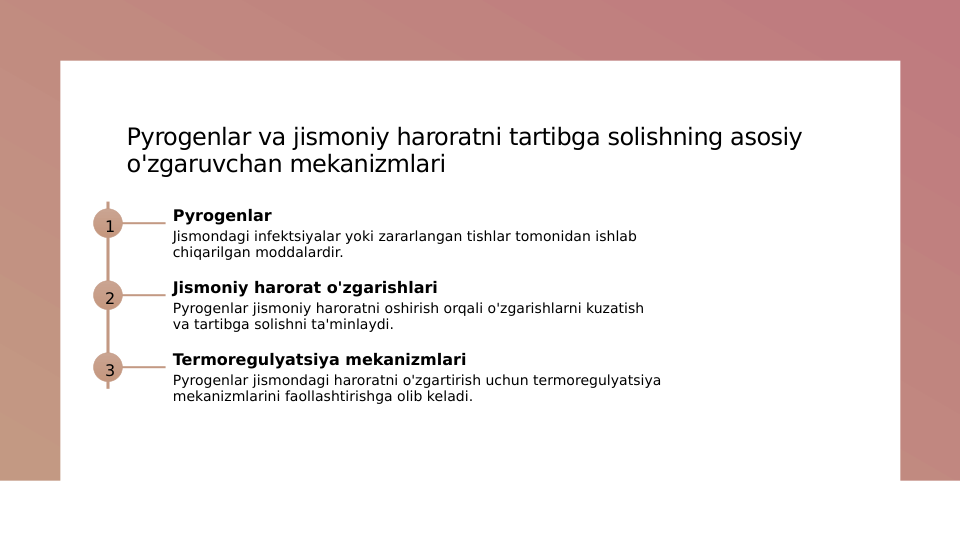 Pyrogenlar va jismoniy haroratni tartibga solishning asosiy o'zgaruvchan mekanizmlari

1

Pyrogenlar

Jismondagi infektsiyalar yoki zararlangan tishlar tomonidan ishlab chiqarilgan moddalardir.

2

Jismoniy harorat o'zgarishlari

Pyrogenlar jismoniy haroratni oshirish orqali o'zgarishlarni kuzatish va tartibga solishni ta'minlaydi.

3

Termoregulyatsiya mekanizmlari

Pyrogenlar jismondagi haroratni o'zgartirish uchun termoregulyatsiya mekanizmlarini faollashtirishga olib keladi.